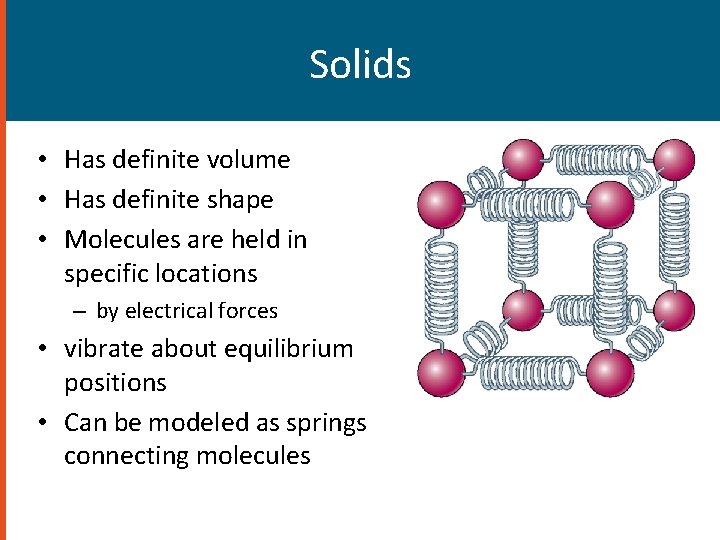 Solids

• Has definite volume
• Has definite shape
• Molecules are held in specific locations
– by electrical forces
• vibrate about equilibrium positions
• Can be modeled as springs connecting molecules